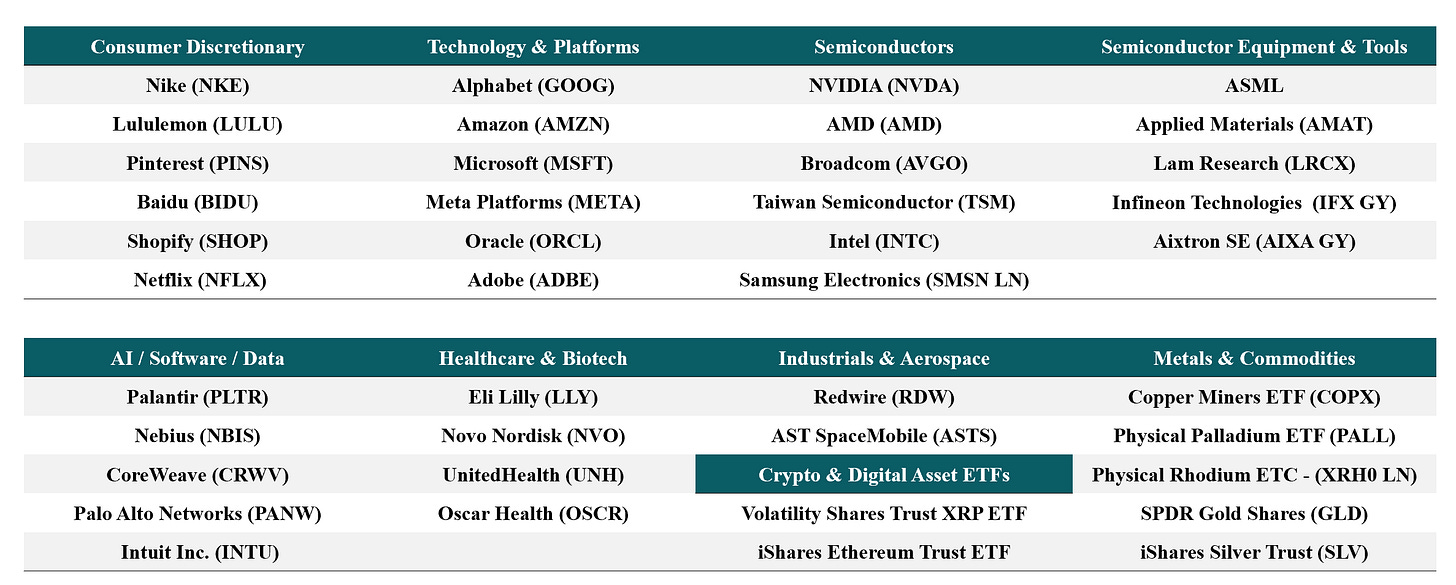 | Consumer Discretionary | Technology & Platforms | Semiconductors | Semiconductor Equipment & Tools |
|---|---|---|---|
| Nike (NKE) | Alphabet (GOOG) | NVIDIA (NVDA) | ASML |
| Lululemon (LULU) | Amazon (AMZN) | AMD (AMD) | Applied Materials (AMAT) |
| Pinterest (PINS) | Microsoft (MSFT) | Broadcom (AVGO) | Lam Research (LRCX) |
| Baidu (BIDU) | Meta Platforms (META) | Taiwan Semiconductor (TSM) | Infineon Technologies (IFX GY) |
| Shopify (SHOP) | Oracle (ORCL) | Intel (INTC) | Aixtron SE (AIXA GY) |
| Netflix (NFLX) | Adobe (ADBE) | Samsung Electronics (SMSN LN) | |

| AI / Software / Data | Healthcare & Biotech | Industrials & Aerospace | Metals & Commodities |
|---|---|---|---|
| Palantir (PLTR) | Eli Lilly (LLY) | Redwire (RDW) | Copper Miners ETF (COPX) |
| Nebius (NBIS) | Novo Nordisk (NVO) | AST SpaceMobile (ASTS) | Physical Palladium ETF (PALL) |
| CoreWeave (CRWV) | UnitedHealth (UNH) | Crypto & Digital Asset ETFs | Physical Rhodium ETC - (XRH0 LN) |
| Palo Alto Networks (PANW) | Oscar Health (OSCR) | Volatility Shares Trust XRP ETF | SPDR Gold Shares (GLD) |
| Intuit Inc. (INTU) | | iShares Ethereum Trust ETF | iShares Silver Trust (SLV) |